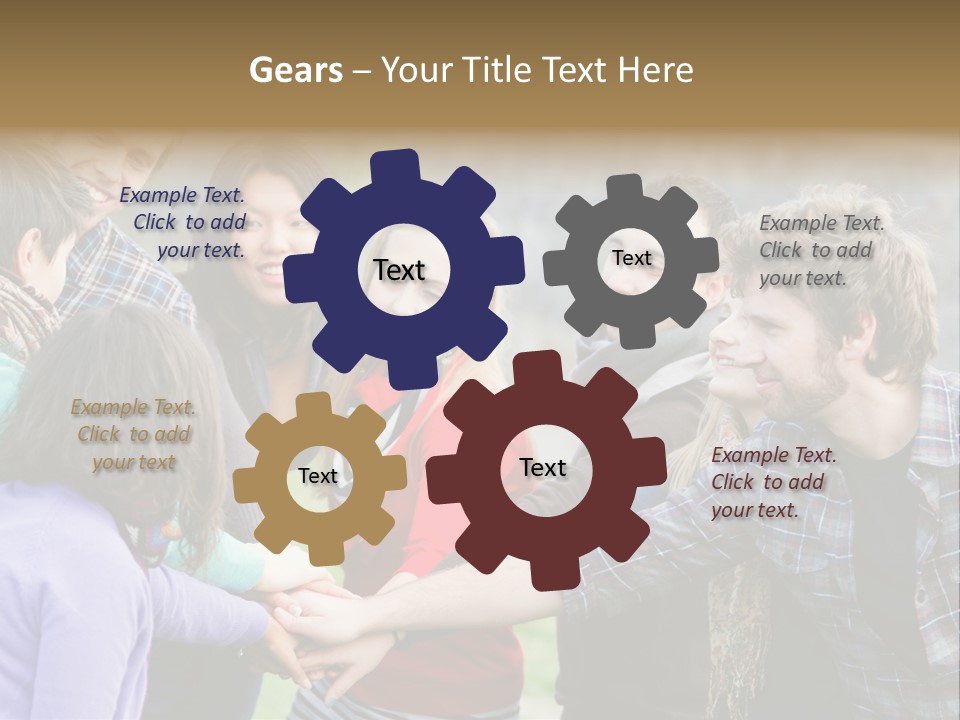 Gears – Your Title Text Here

Example Text. Click to add your text.

Text

Text

Example Text. Click to add your text.

Example Text. Click to add your text

Text

Text

Example Text. Click to add your text.